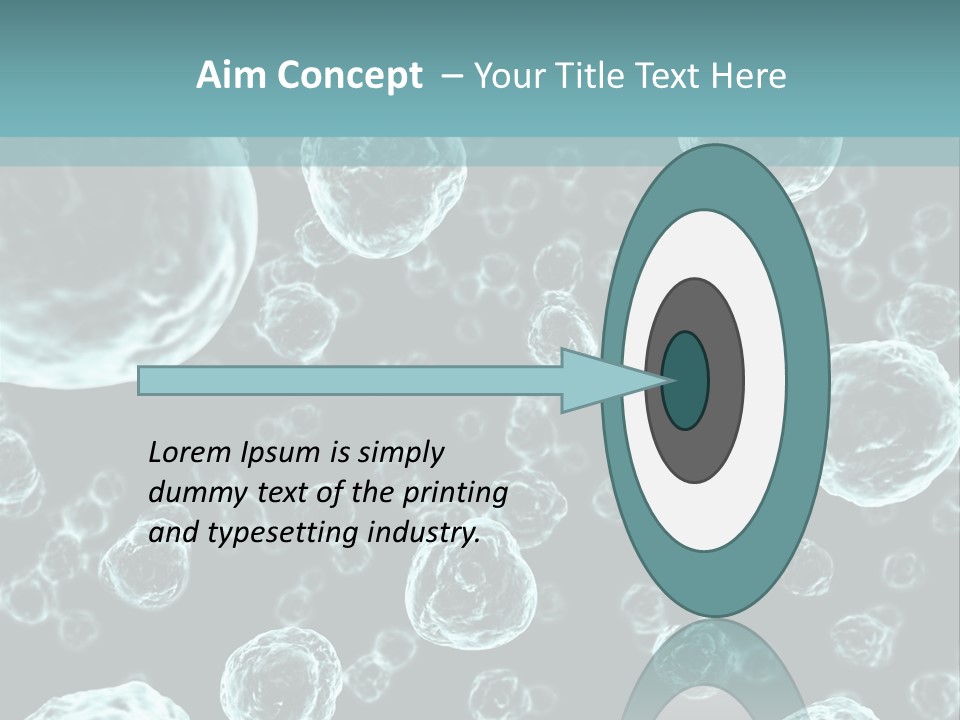 Aim Concept – Your Title Text Here

Lorem Ipsum is simply dummy text of the printing and typesetting industry.